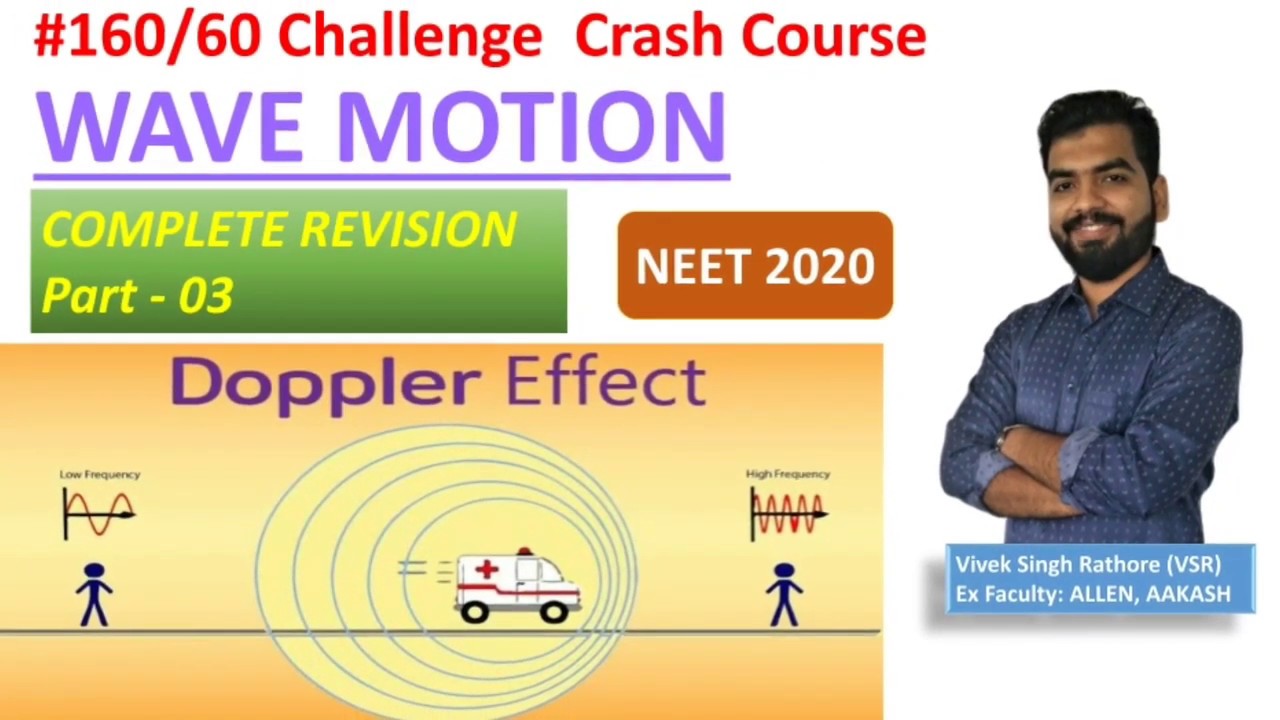 #160/60 Challenge Crash Course

WAVE MOTION

COMPLETE REVISION
Part - 03

NEET 2020

Doppler Effect

Low Frequency

High Frequency

Vivek Singh Rathore (VSR)
Ex Faculty: ALLEN, AAKASH